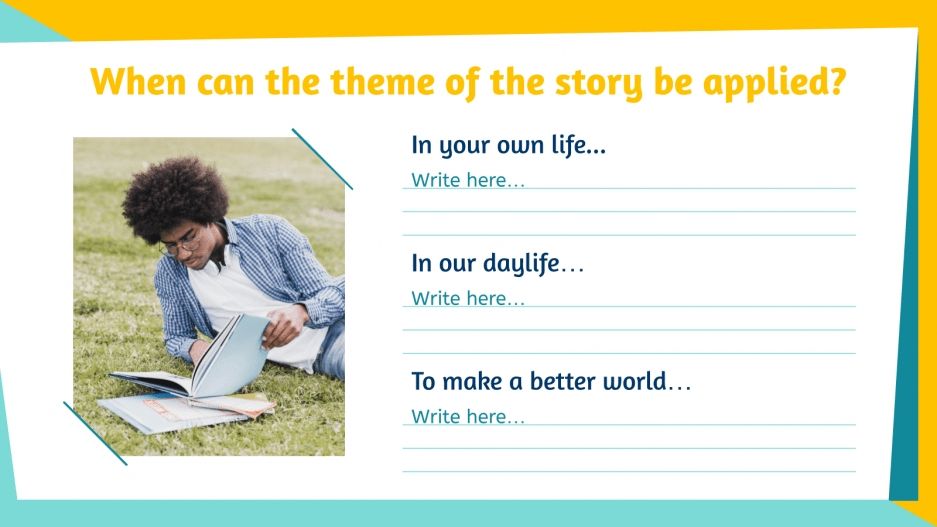 When can the theme of the story be applied?

In your own life...

Write here...

In our daylife…

Write here...

To make a better world…

Write here...